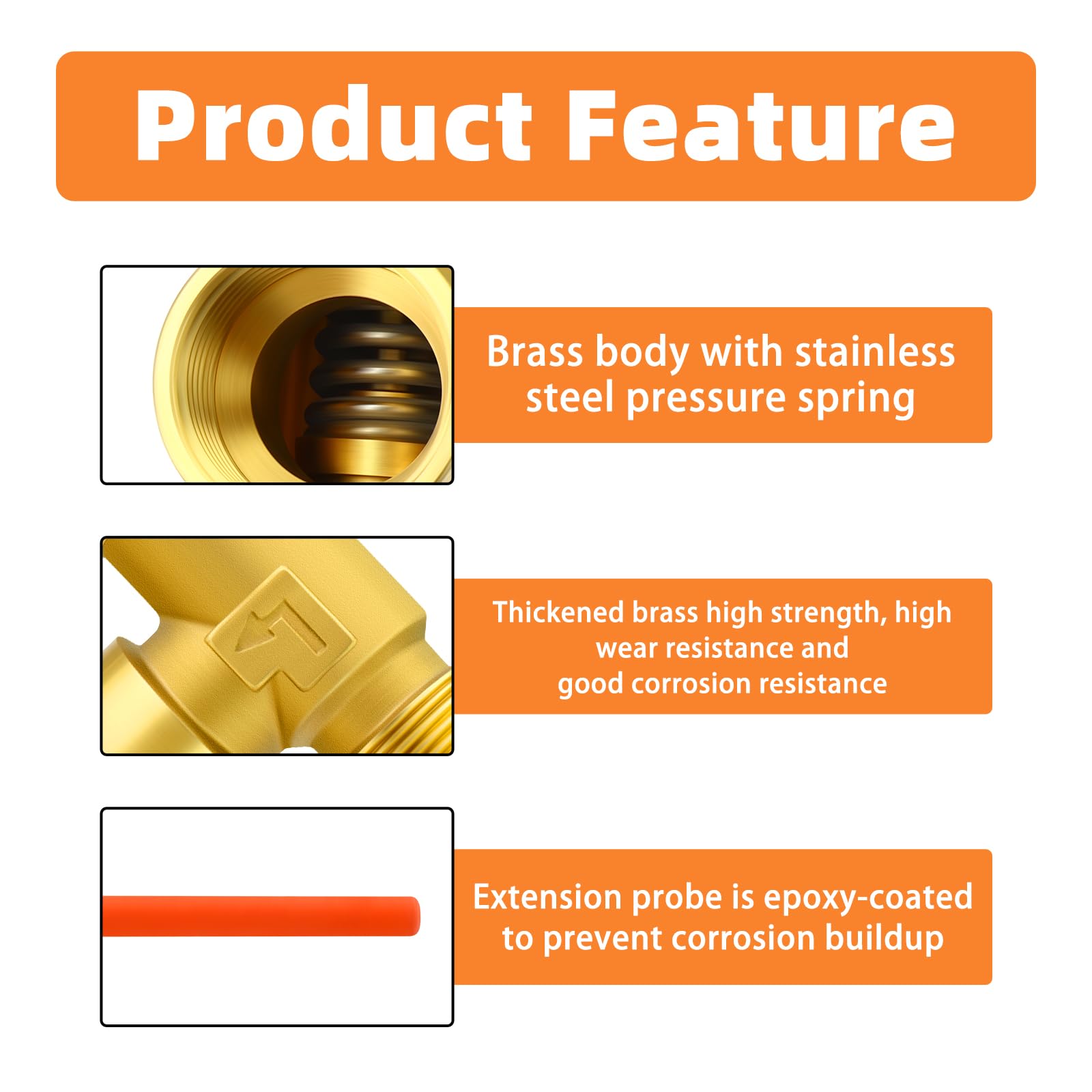 Product Feature

Brass body with stainless steel pressure spring

Thickened brass high strength, high wear resistance and good corrosion resistance

Extension probe is epoxy-coated to prevent corrosion buildup